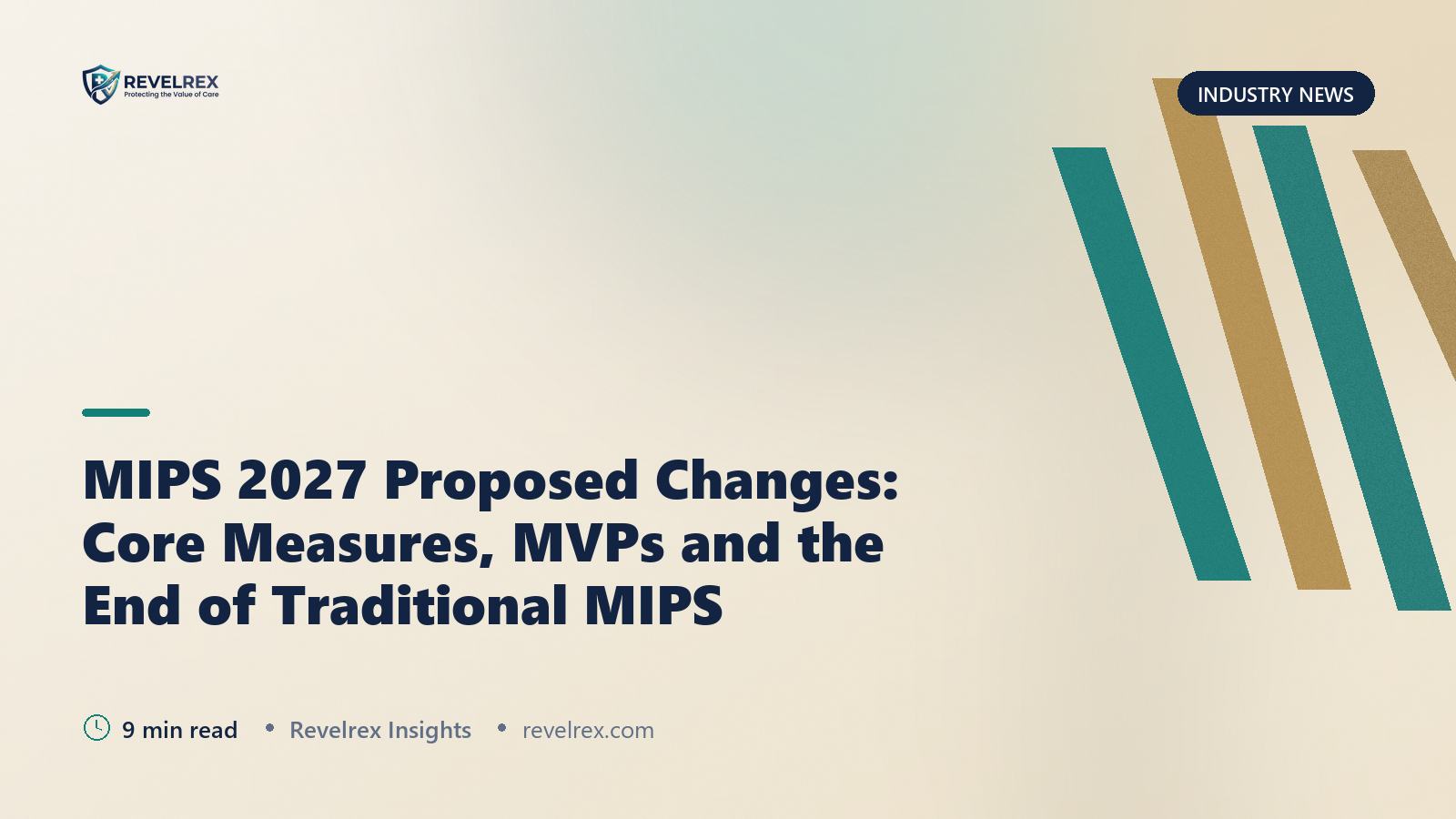 REVELREX
Protecting the Value of Care

INDUSTRY NEWS

MIPS 2027 Proposed Changes: Core Measures, MVPs and the End of Traditional MIPS

9 min read • Revelrex Insights • revelrex.com